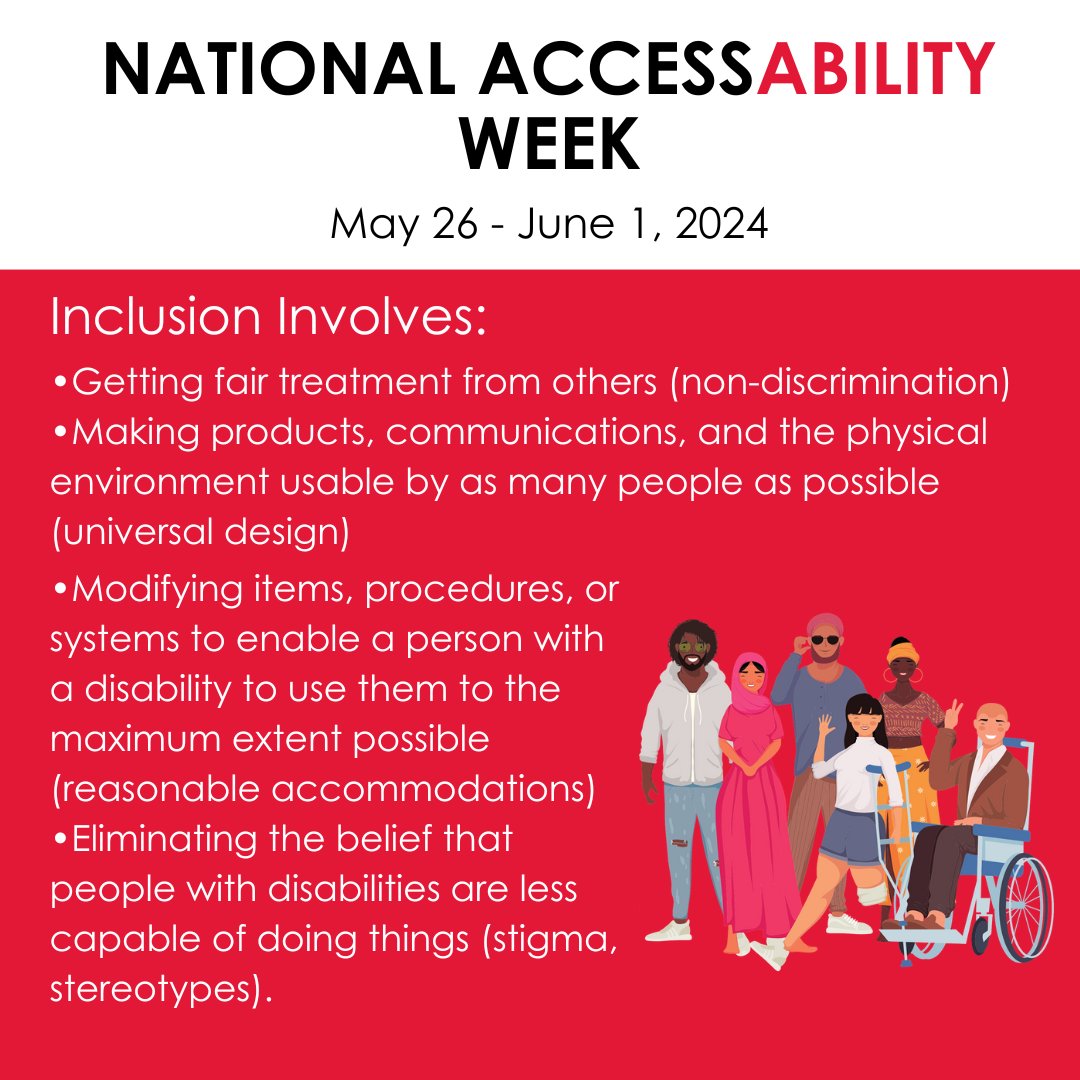 NATIONAL ACCESSABILITY WEEK

May 26 - June 1, 2024

Inclusion Involves:

•Getting fair treatment from others (non-discrimination)
•Making products, communications, and the physical environment usable by as many people as possible (universal design)
•Modifying items, procedures, or systems to enable a person with a disability to use them to the maximum extent possible (reasonable accommodations)
•Eliminating the belief that people with disabilities are less capable of doing things (stigma, stereotypes).